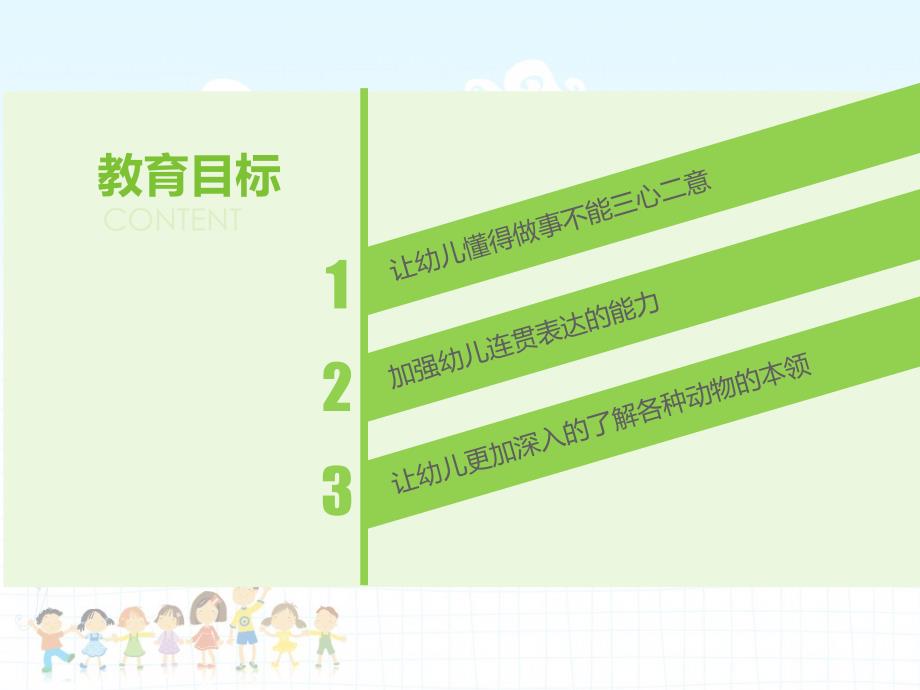 教育目标
CONTENT

1
让幼儿懂得做事不能三心二意

2
加强幼儿连贯表达的能力

3
让幼儿更加深入的了解各种动物的本领